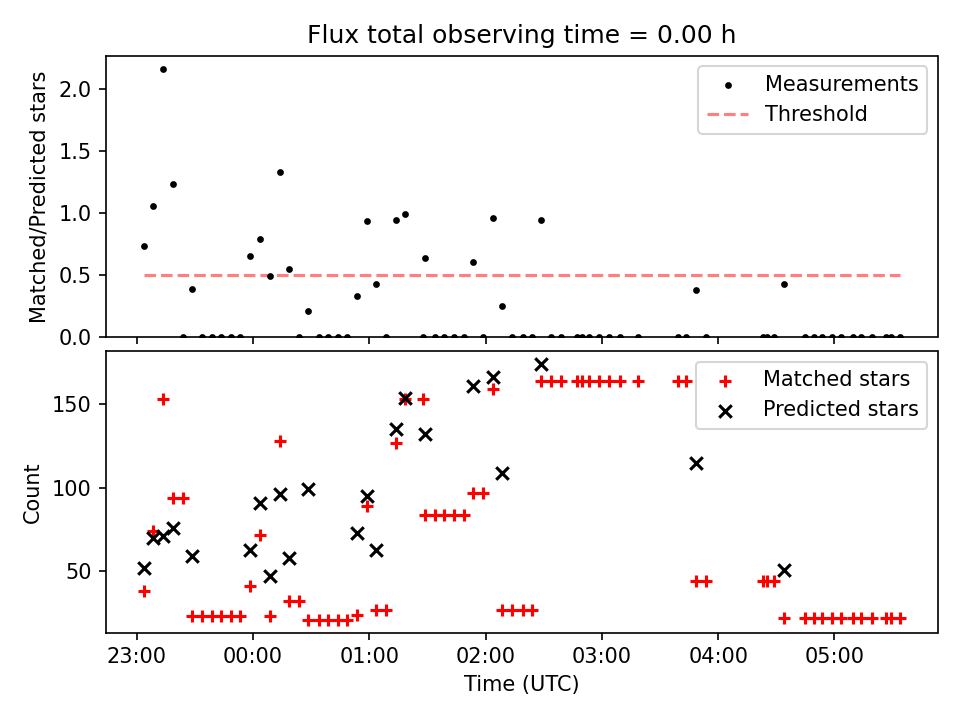 Flux total observing time = 0.00 h

Matched/Predicted stars

2.0
1.5
1.0
0.5
0.0

Measurements
Threshold

Count

150
100
50

Matched stars
Predicted stars

23:00
00:00
01:00
02:00
03:00
04:00
05:00

Time (UTC)